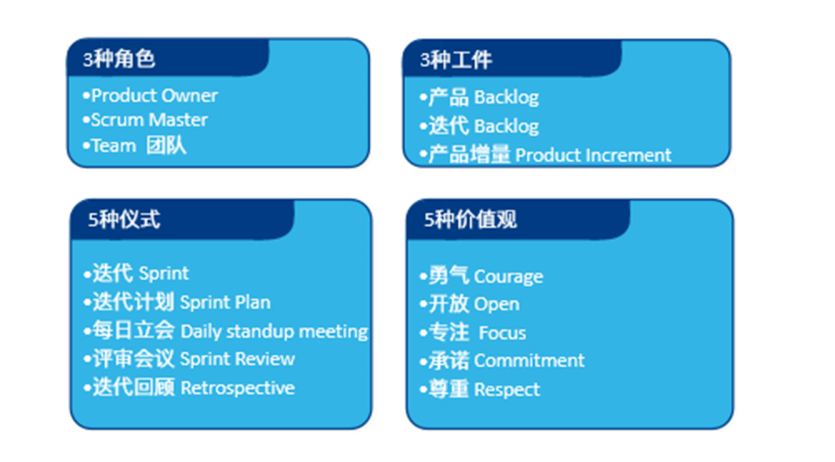 3种角色

•Product Owner
•Scrum Master
•Team 团队

3种工件

•产品 Backlog
•迭代 Backlog
•产品增量 Product Increment

5种仪式

•迭代 Sprint
•迭代计划 Sprint Plan
•每日立会 Daily standup meeting
•评审会议 Sprint Review
•迭代回顾 Retrospective

5种价值观

•勇气 Courage
•开放 Open
•专注 Focus
•承诺 Commitment
•尊重 Respect